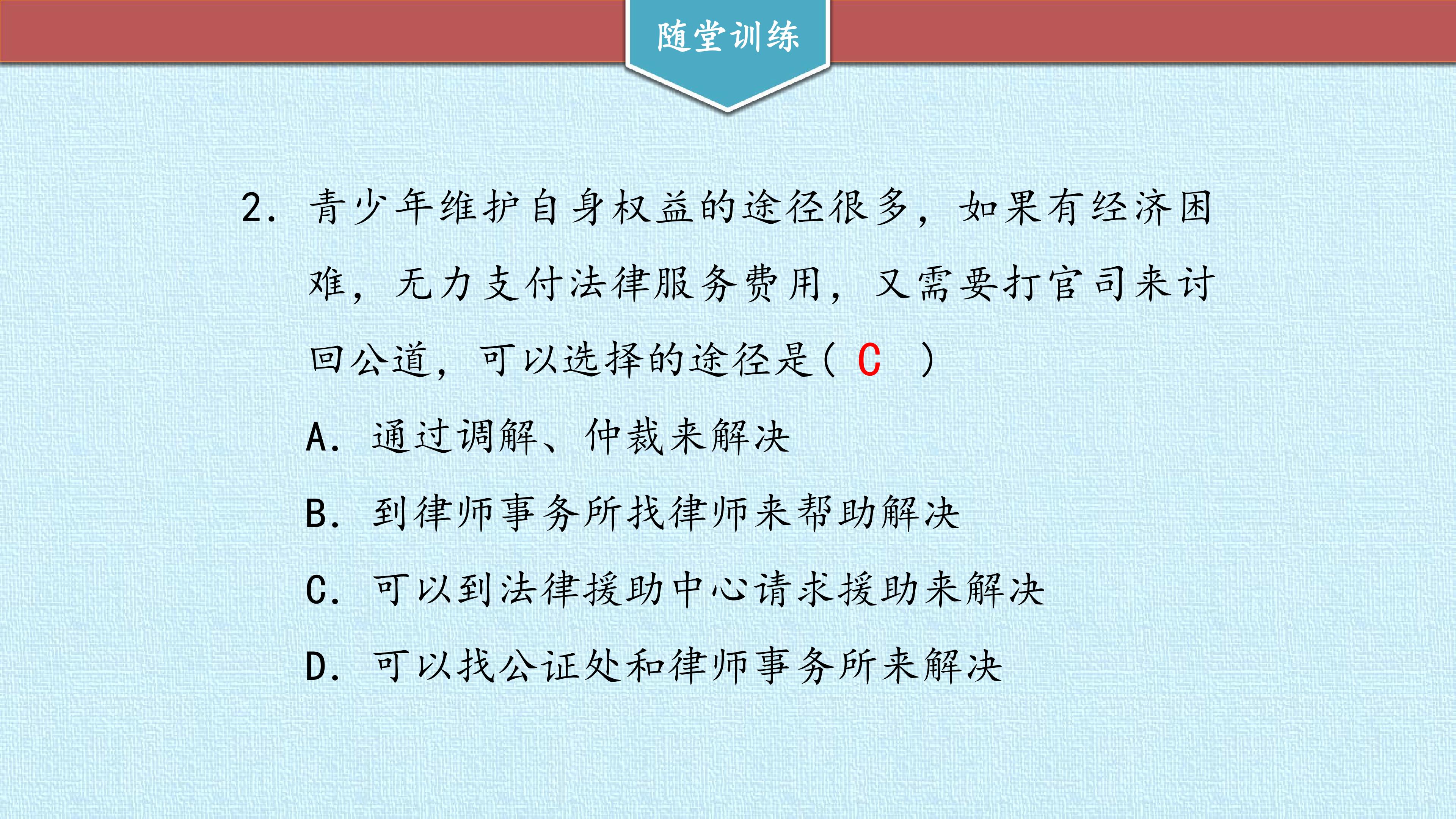 随堂训练

2. 青少年维护自身权益的途径很多，如果有经济困难，无力支付法律服务费用，又需要打官司来讨回公道，可以选择的途径是（ C ）

A. 通过调解、仲裁来解决

B. 到律师事务所找律师来帮助解决

C. 可以到法律援助中心请求援助来解决

D. 可以找公证处和律师事务所来解决